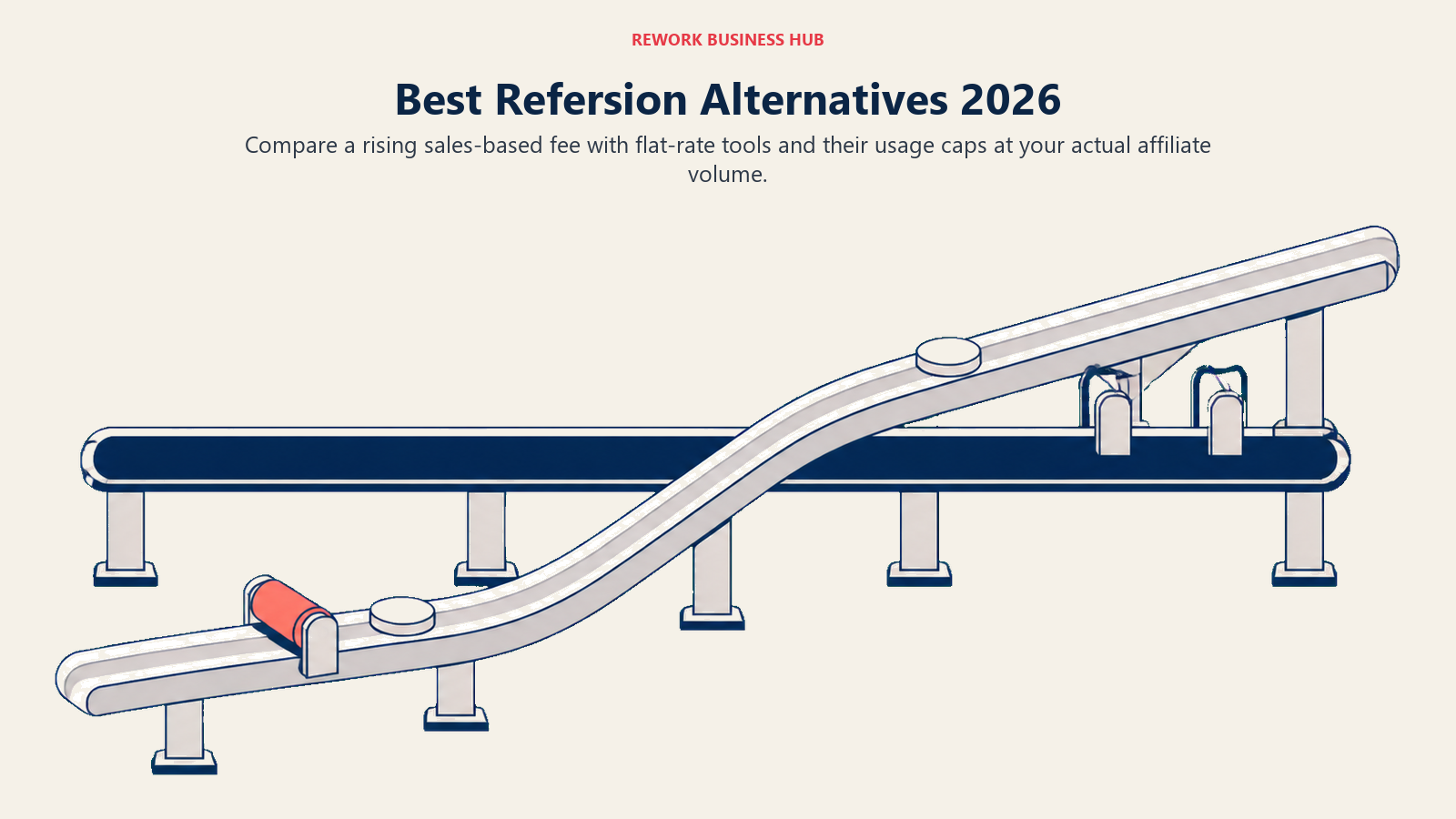 REWORK BUSINESS HUB

Best Refersion Alternatives 2026

Compare a rising sales-based fee with flat-rate tools and their usage caps at your actual affiliate volume.